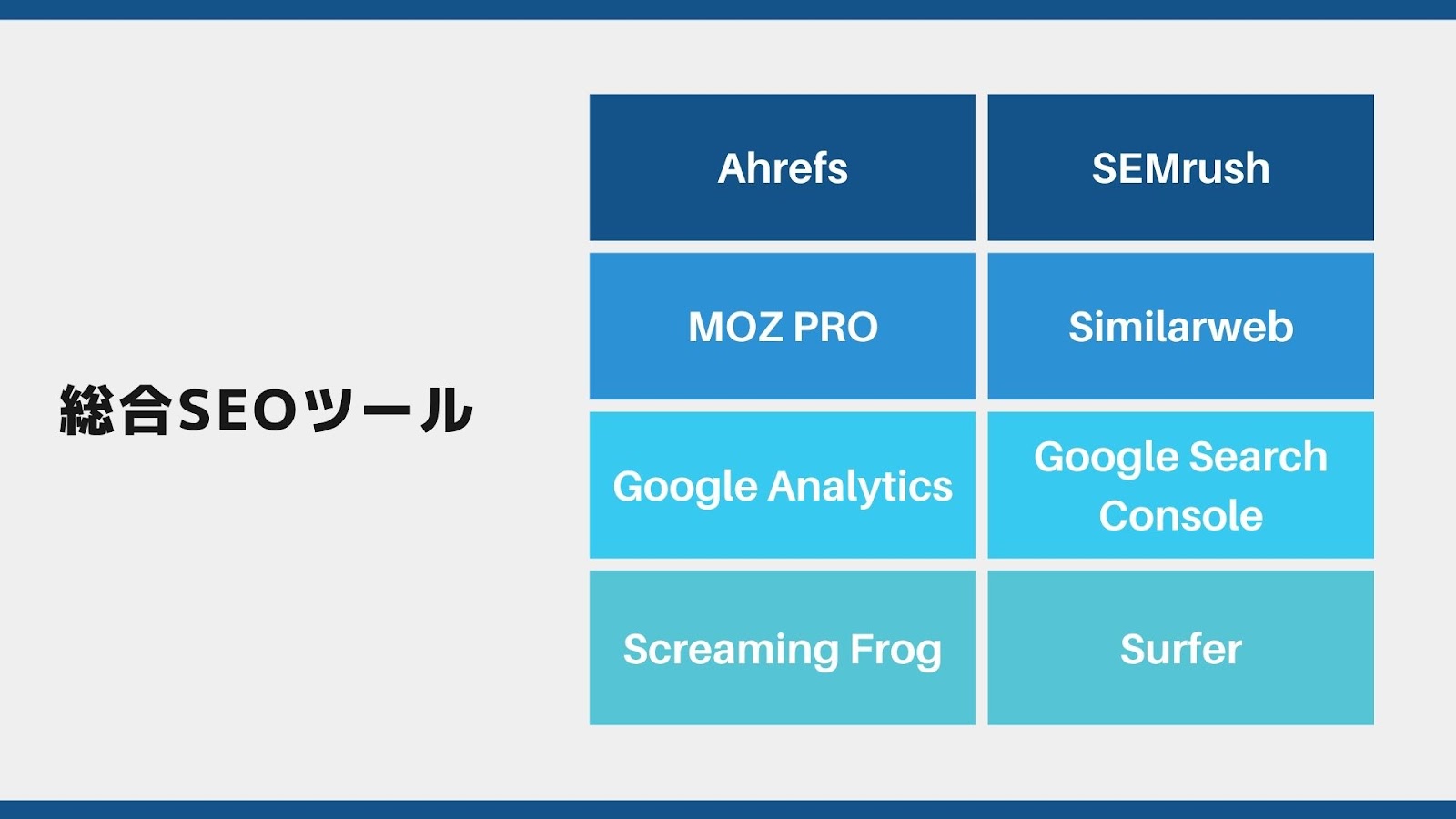 総合SEOツール

| Ahrefs | SEMrush |
|---|---|
| MOZ PRO | Similarweb |
| Google Analytics | Google Search Console |
| Screaming Frog | Surfer |